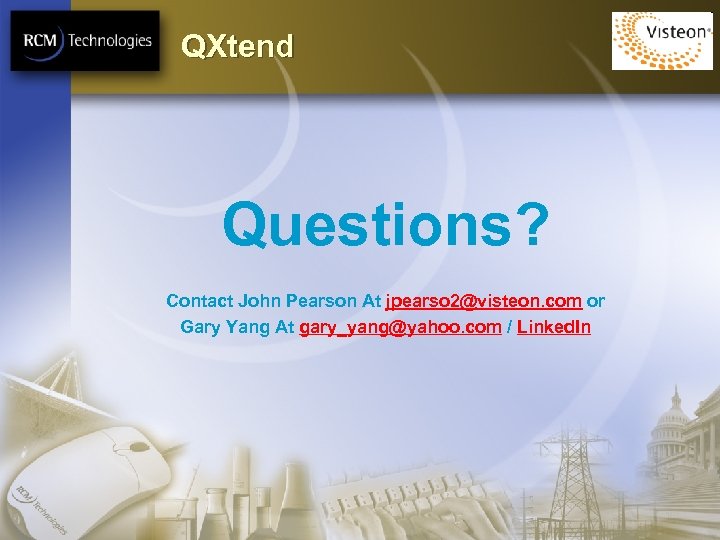 RCM Technologies

QXtend

Visteon

Questions?

Contact John Pearson At jpearso2@visteon.com or Gary Yang At gary_yang@yahoo.com / LinkedIn

RCM Technologies